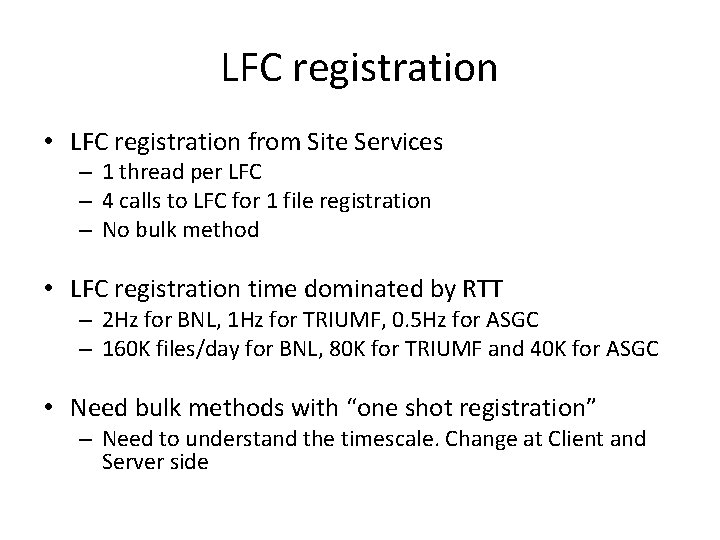 LFC registration

• LFC registration from Site Services
– 1 thread per LFC
– 4 calls to LFC for 1 file registration
– No bulk method

• LFC registration time dominated by RTT
– 2Hz for BNL, 1Hz for TRIUMF, 0.5Hz for ASGC
– 160K files/day for BNL, 80K for TRIUMF and 40K for ASGC

• Need bulk methods with “one shot registration”
– Need to understand the timescale. Change at Client and Server side